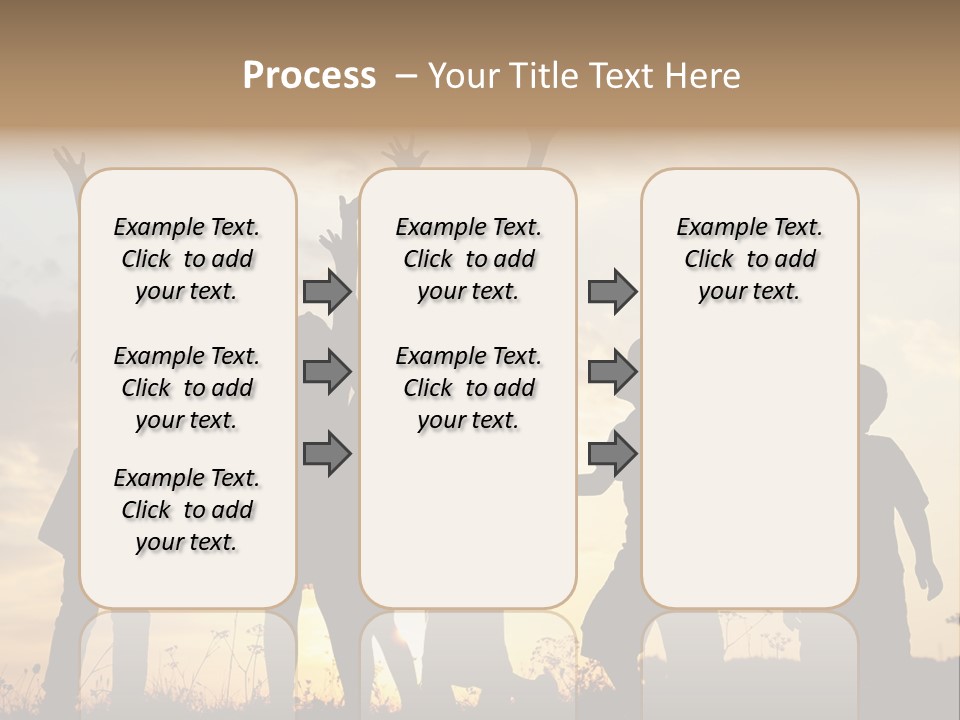 Process – Your Title Text Here

Example Text. Click to add your text.

Example Text. Click to add your text.

Example Text. Click to add your text.

Example Text. Click to add your text.

Example Text. Click to add your text.

Example Text. Click to add your text.